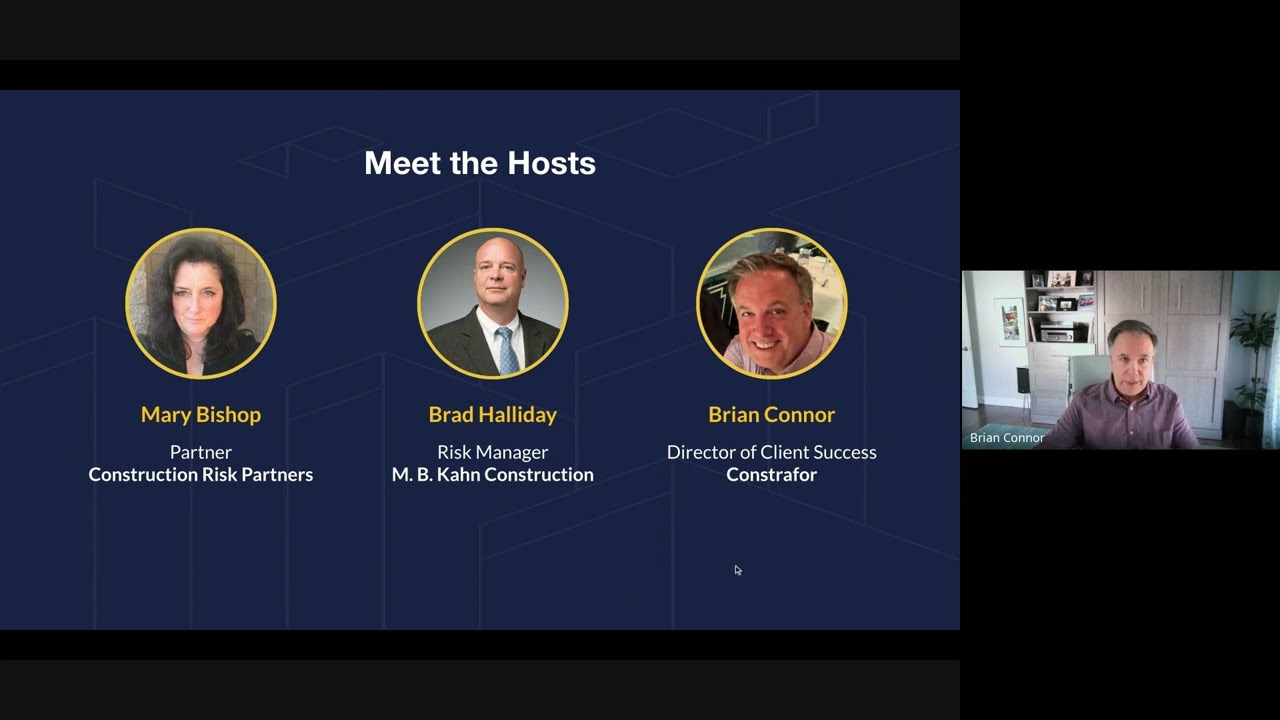 Meet the Hosts

Mary Bishop
Partner
Construction Risk Partners

Brad Halliday
Risk Manager
M. B. Kahn Construction

Brian Connor
Director of Client Success
Constrafor

Brian Connor